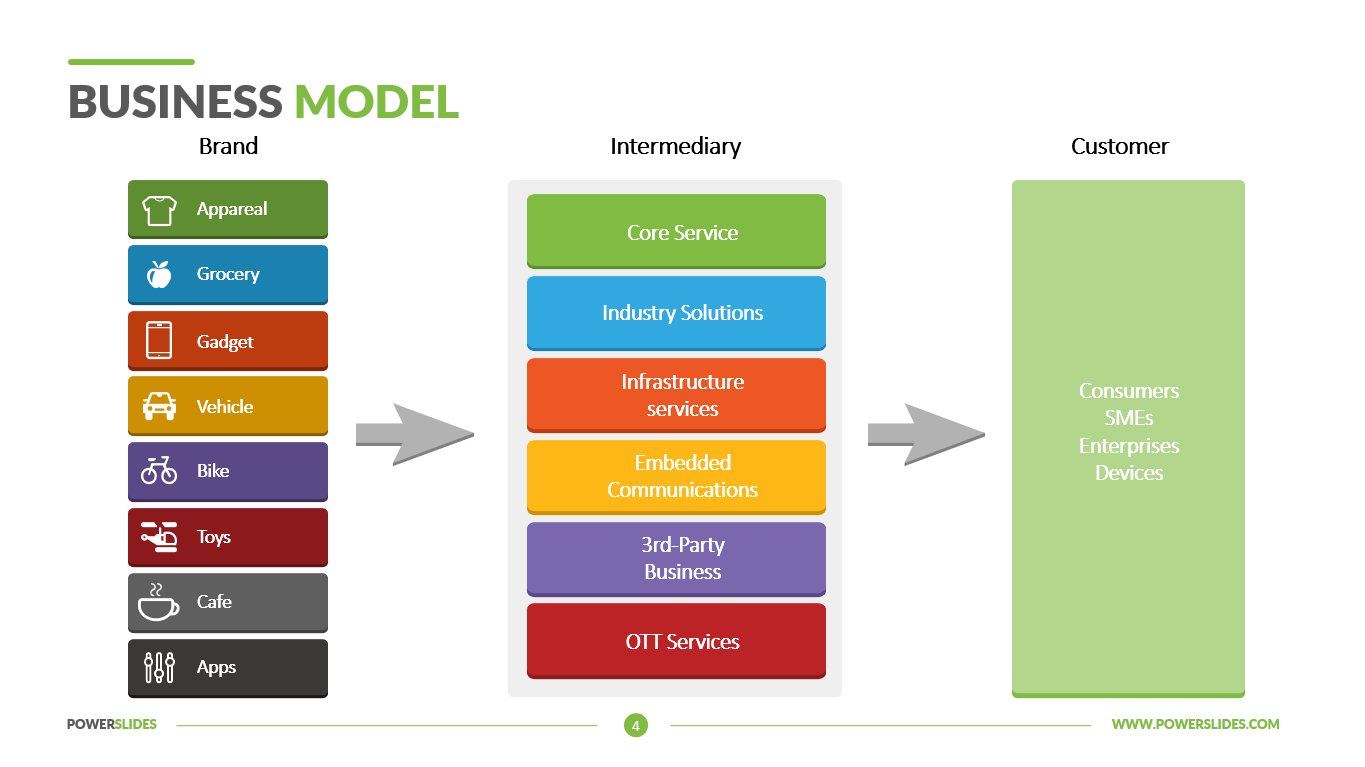 BUSINESS MODEL

Brand

Appareal

Grocery

Gadget

Vehicle

Bike

Toys

Cafe

Apps

Intermediary

Core Service

Industry Solutions

Infrastructure services

Embedded Communications

3rd-Party Business

OTT Services

Customer

Consumers
SMEs
Enterprises
Devices

POWERSLIDES

4

WWW.POWERSLIDES.COM